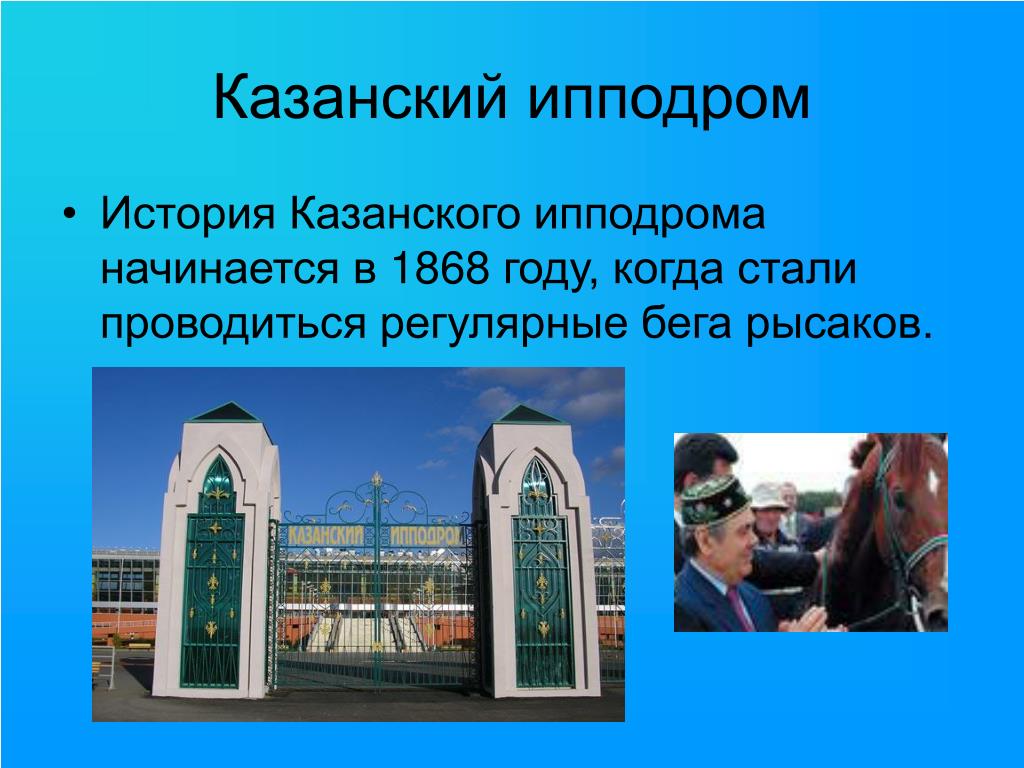 Казанский ипподром

• История Казанского ипподрома начинается в 1868 году, когда стали проводиться регулярные бега рысаков.

КАЗАНСКИЙ ИППОДРОМ